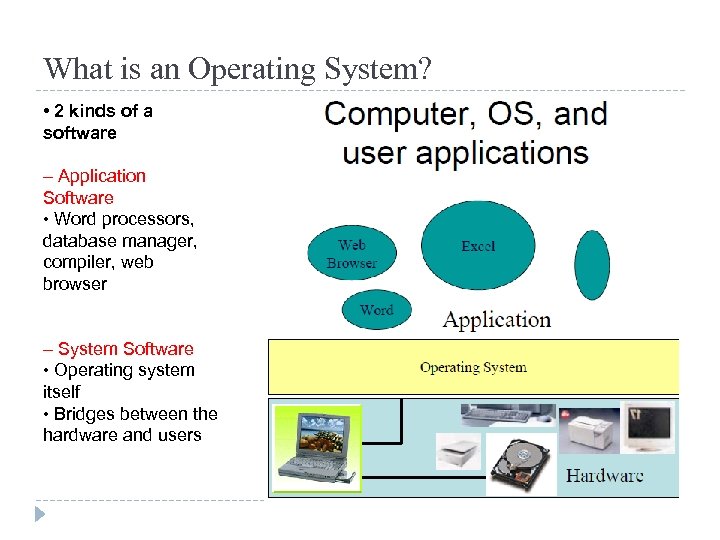 What is an Operating System?

• 2 kinds of a software

– Application Software
• Word processors, database manager, compiler, web browser

– System Software
• Operating system itself
• Bridges between the hardware and users

Computer, OS, and user applications

Web Browser

Excel

Word

Application

Operating System

Hardware